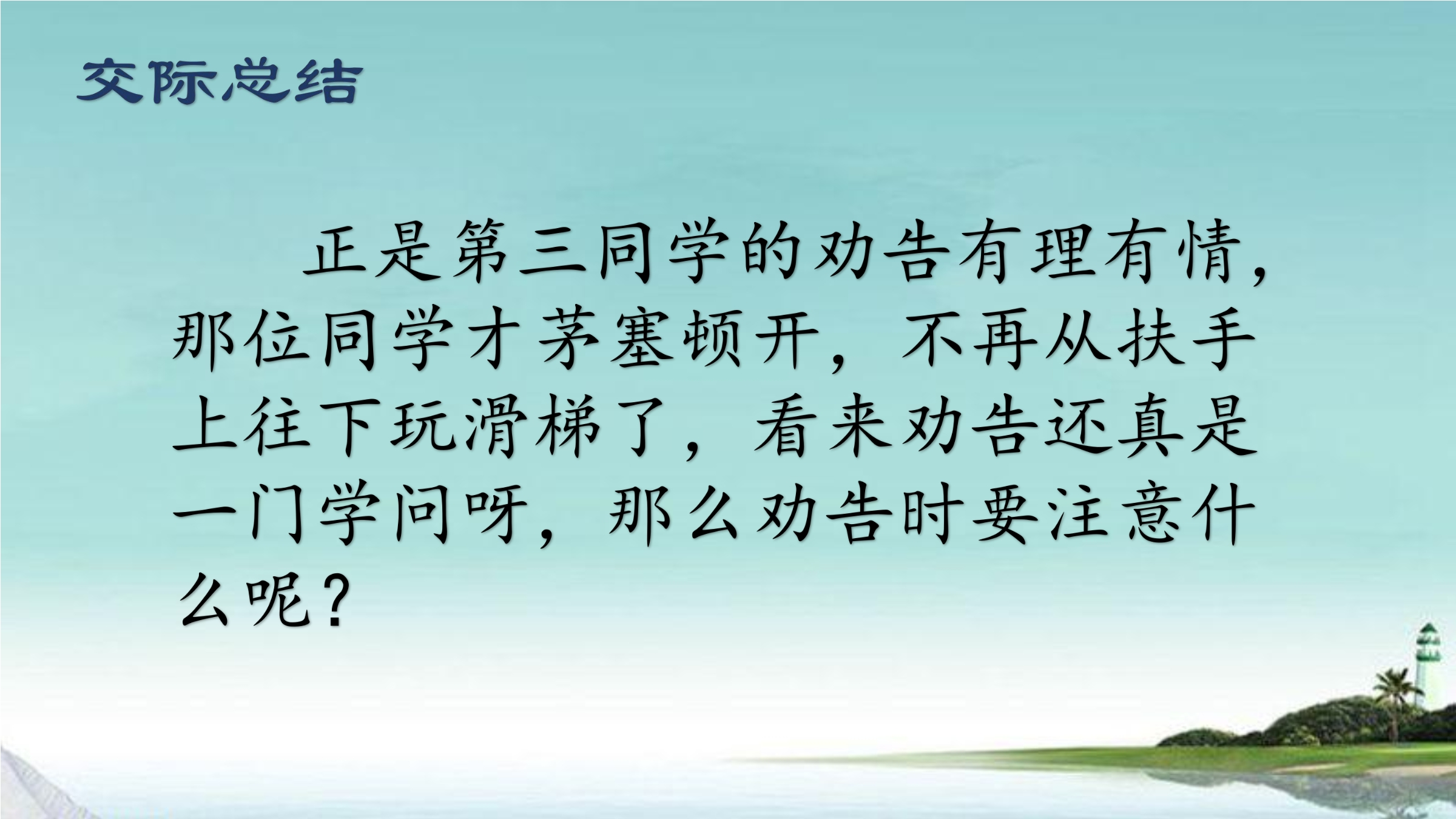 交际总结

正是第三同学的劝告有理有情，那位同学才茅塞顿开，不再从扶手上往下玩滑梯了，看来劝告还真是一门学问呀，那么劝告时要注意什么呢？